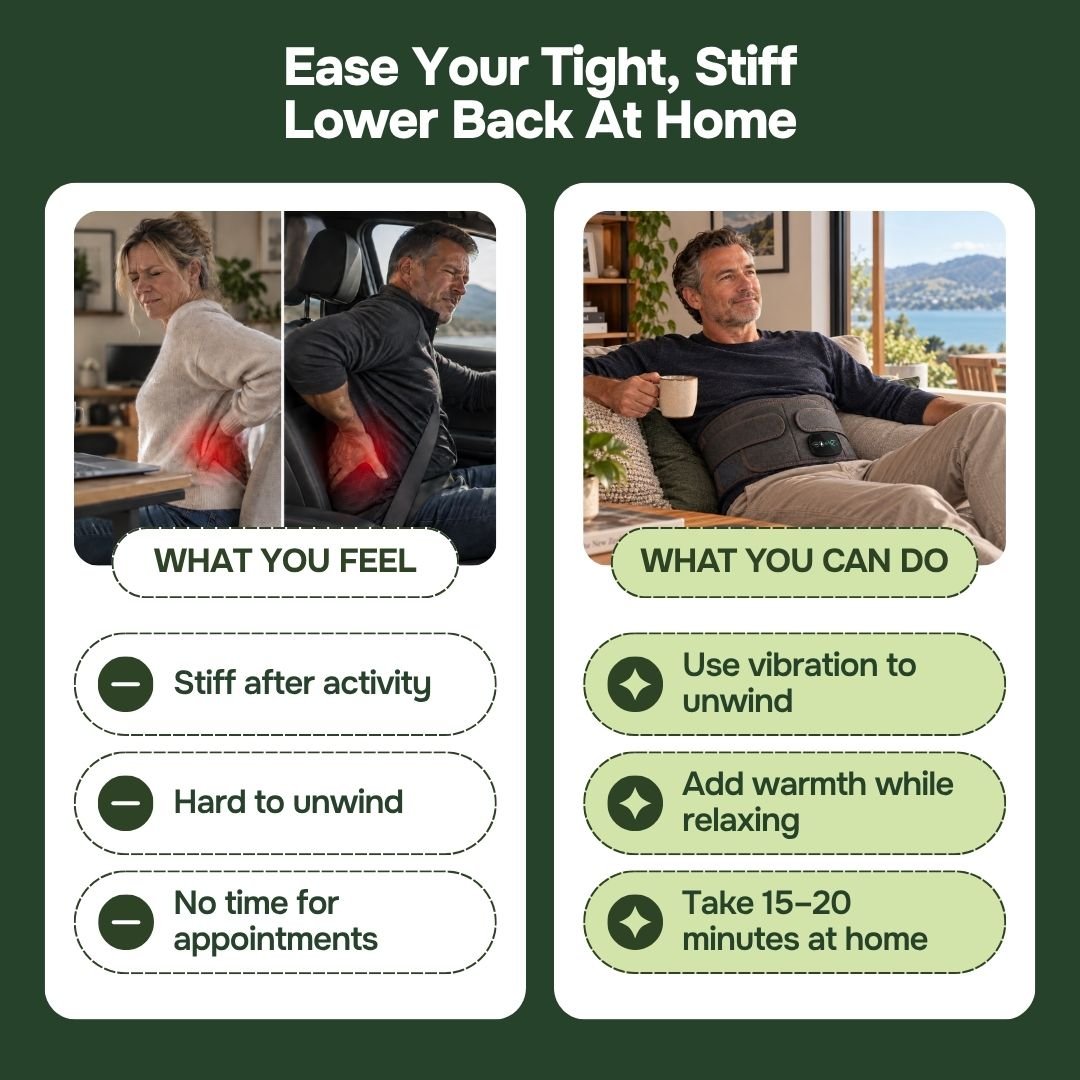 Ease Your Tight, Stiff Lower Back At Home

WHAT YOU FEEL

Stiff after activity

Hard to unwind

No time for appointments

WHAT YOU CAN DO

Use vibration to unwind

Add warmth while relaxing

Take 15–20 minutes at home